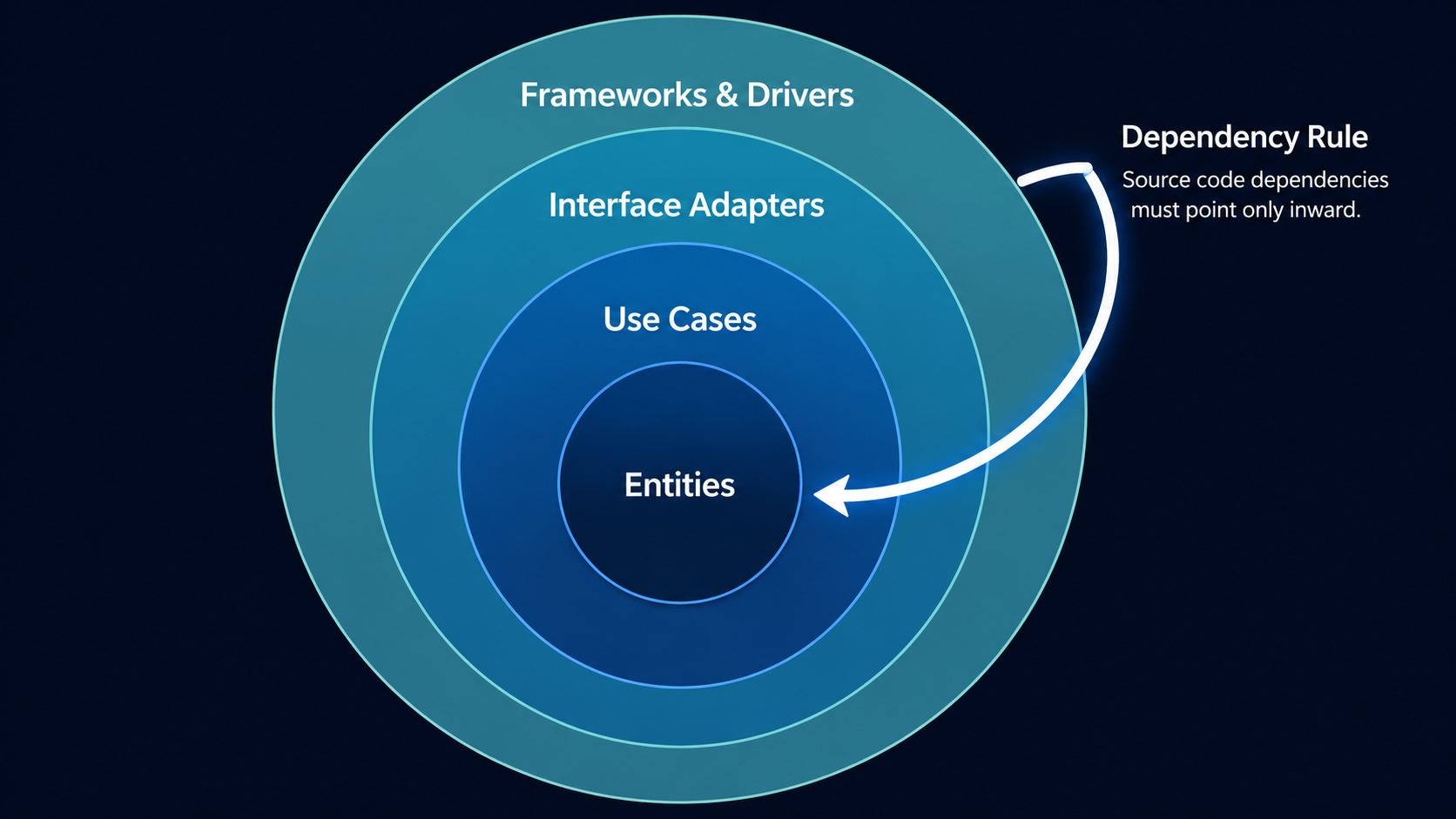 Frameworks & Drivers

Interface Adapters

Use Cases

Entities

Dependency Rule

Source code dependencies must point only inward.